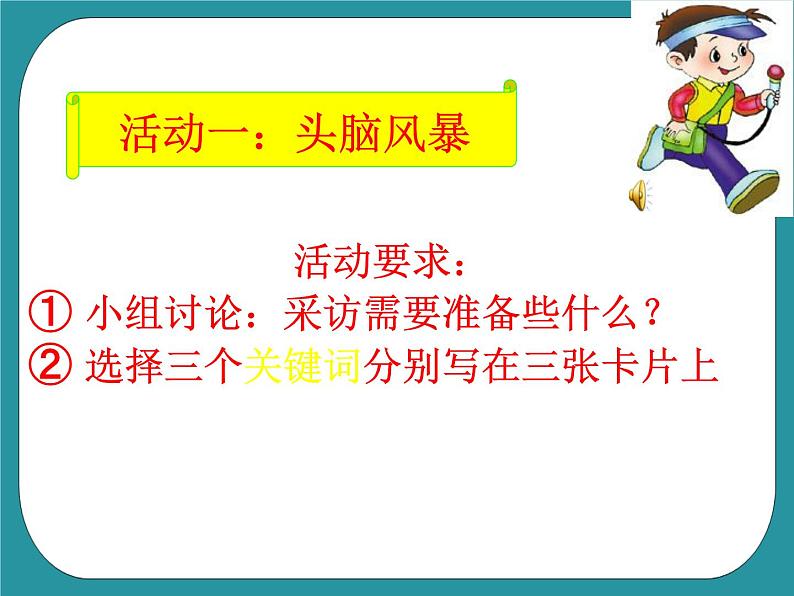 活动一：头脑风暴

活动要求：

① 小组讨论：采访需要准备些什么？

② 选择三个关键词分别写在三张卡片上